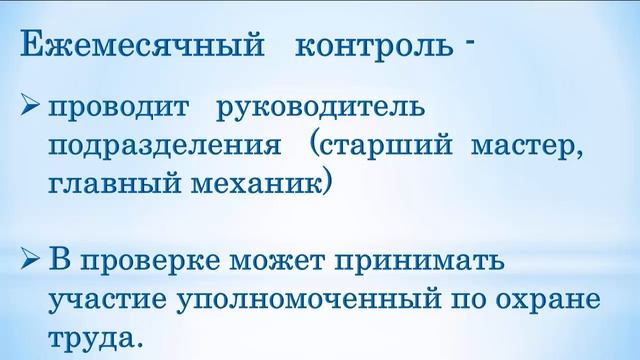 Ежемесячный контроль -

➢ проводит руководитель подразделения (старший мастер, главный механик)

➢ В проверке может принимать участие уполномоченный по охране труда.